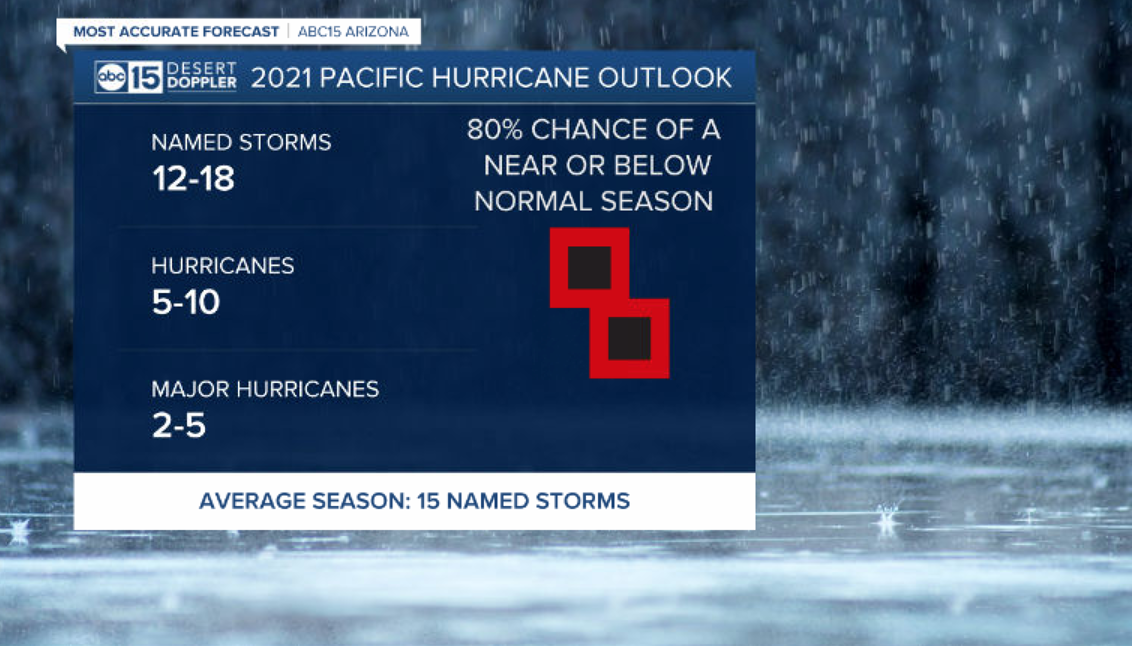 MOST ACCURATE FORECAST | ABC15 ARIZONA

abc 15 DESERT DOPPLER 2021 PACIFIC HURRICANE OUTLOOK

NAMED STORMS
12-18

HURRICANES
5-10

MAJOR HURRICANES
2-5

80% CHANCE OF A NEAR OR BELOW NORMAL SEASON

AVERAGE SEASON: 15 NAMED STORMS